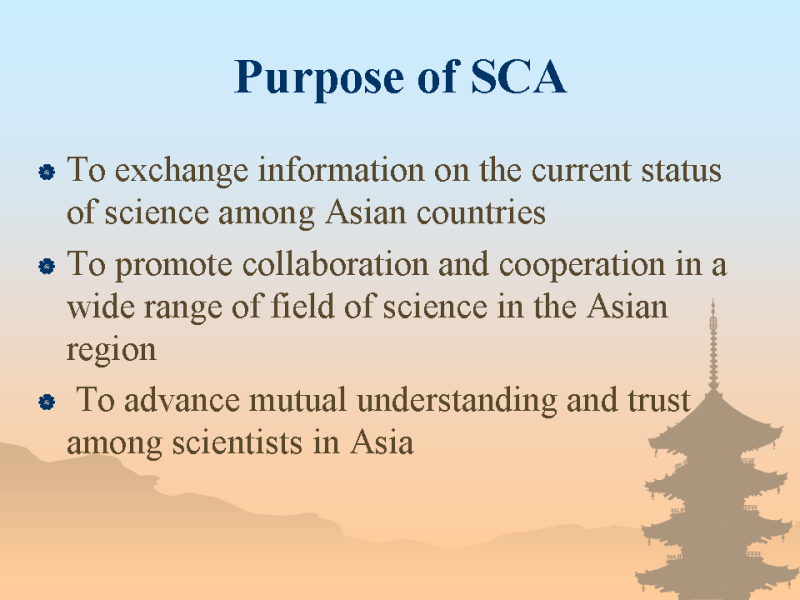 Purpose of SCA

To exchange information on the current status of science among Asian countries

To promote collaboration and cooperation in a wide range of field of science in the Asian region

To advance mutual understanding and trust among scientists in Asia